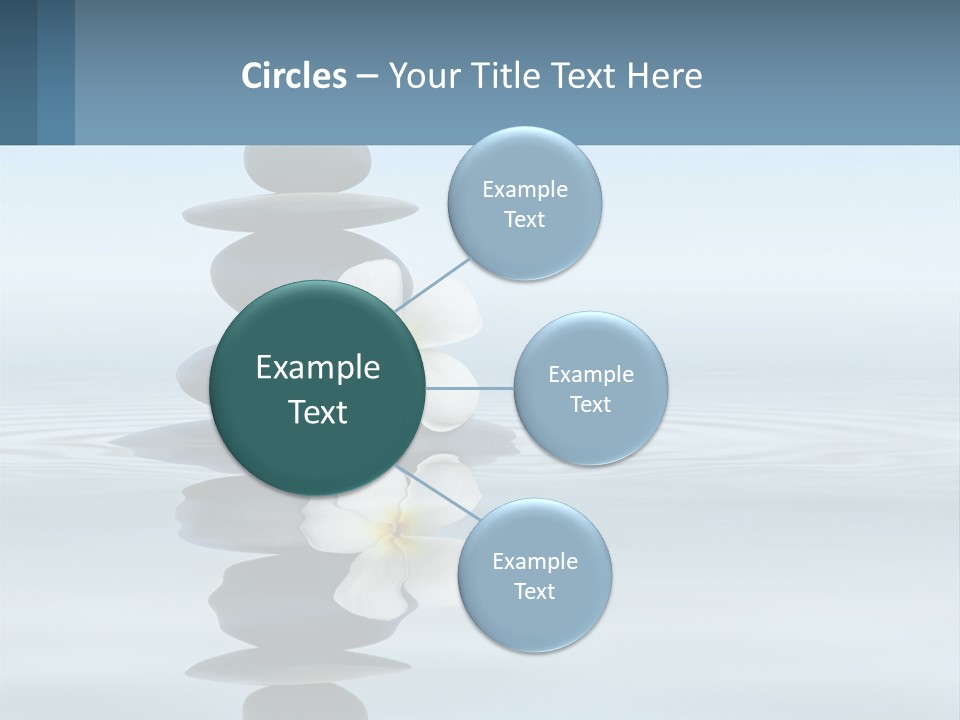 Circles – Your Title Text Here

Example Text

Example Text

Example Text

Example Text